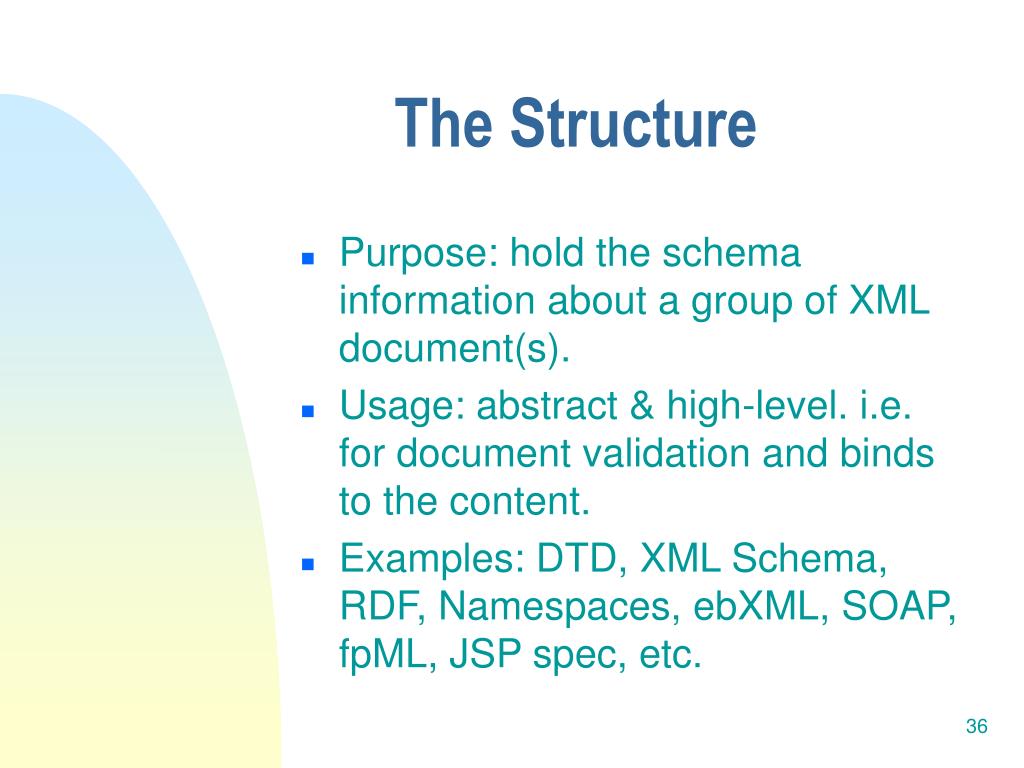 The Structure

- Purpose: hold the schema information about a group of XML document(s).
- Usage: abstract & high-level. i.e. for document validation and binds to the content.
- Examples: DTD, XML Schema, RDF, Namespaces, ebXML, SOAP, fpML, JSP spec, etc.

36